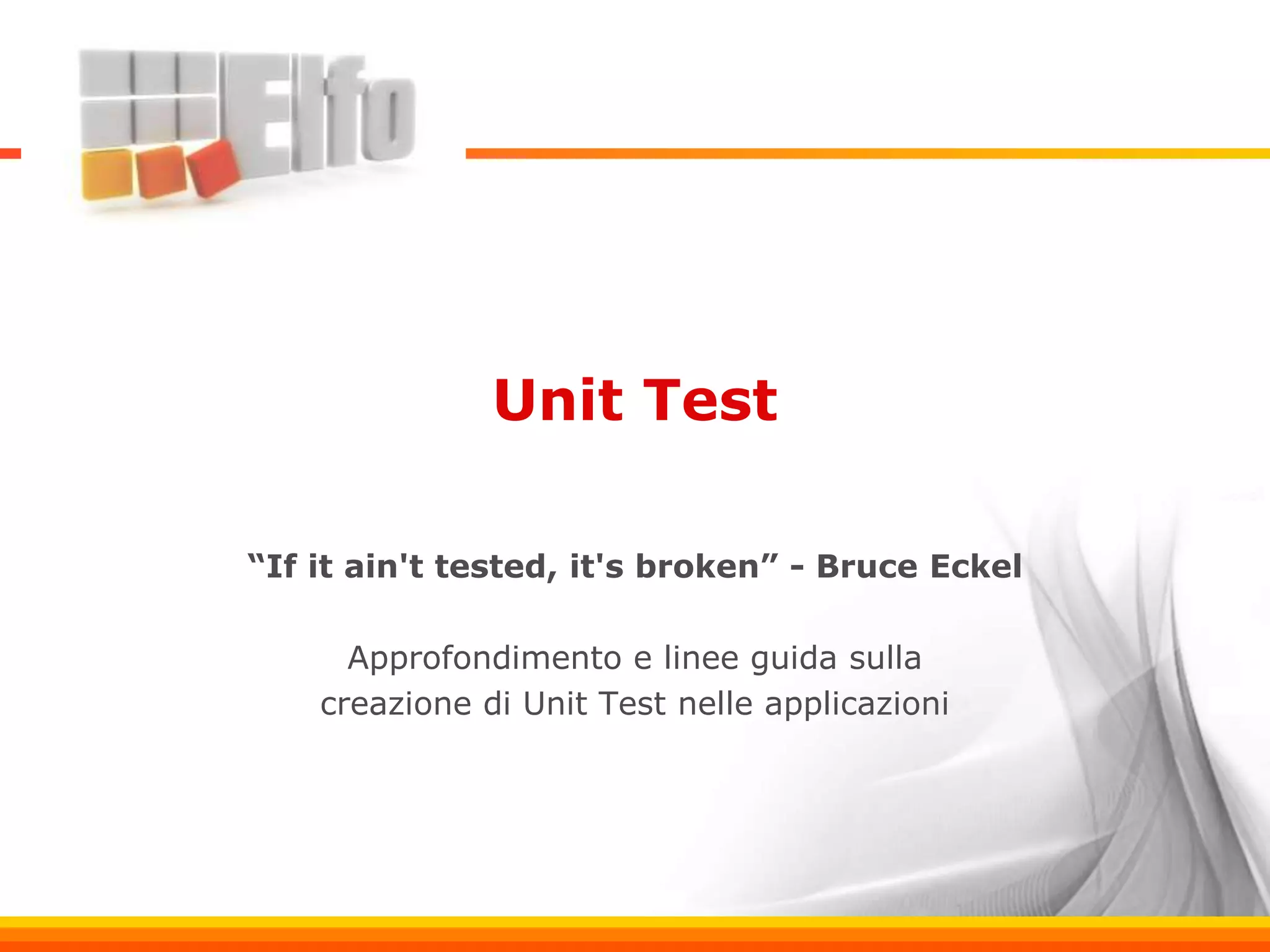 Elfo

Unit Test

“If it ain't tested, it's broken” - Bruce Eckel

Approfondimento e linee guida sulla creazione di Unit Test nelle applicazioni